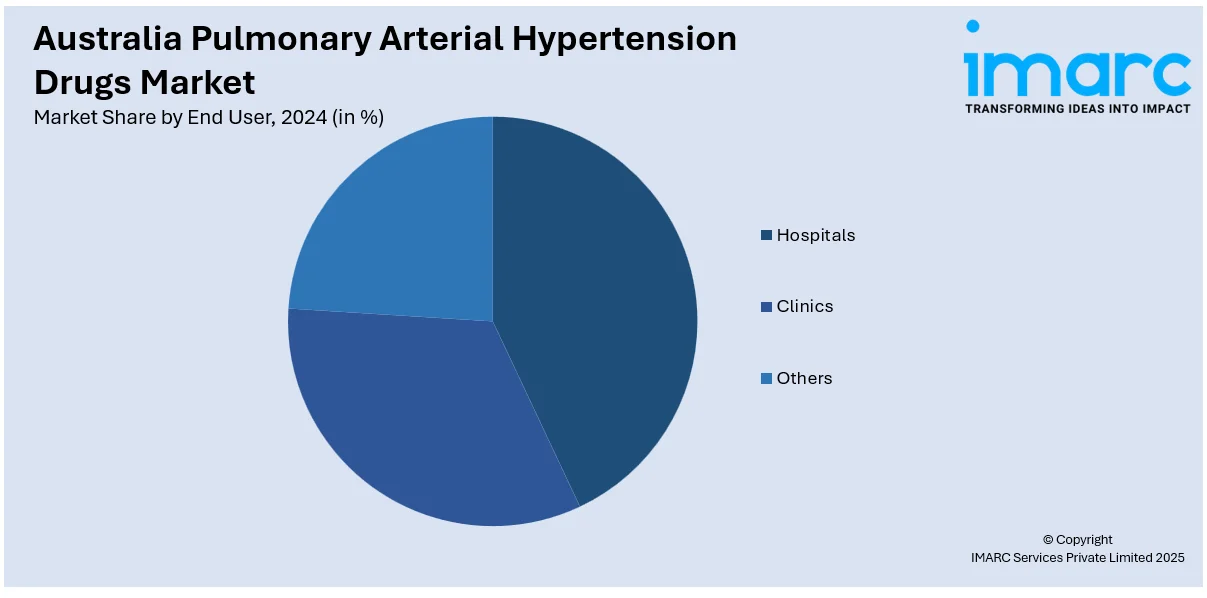 Australia Pulmonary Arterial Hypertension Drugs Market
Market Share by End User, 2024 (in %)

imarc
TRANSFORMING IDEAS INTO IMPACT

Hospitals
Clinics
Others

© Copyright
IMARC Services Private Limited 2025